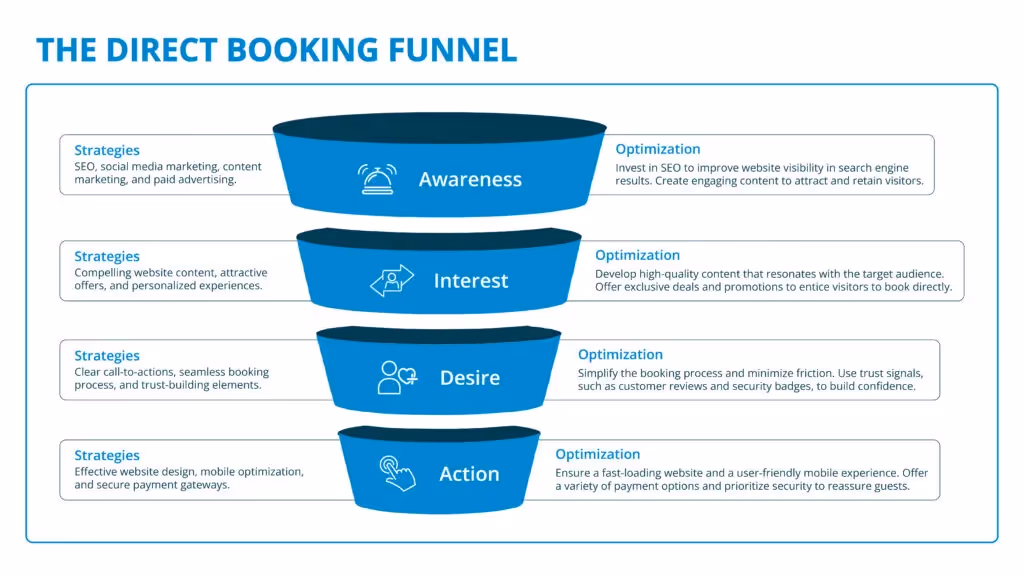 THE DIRECT BOOKING FUNNEL

Strategies
SEO, social media marketing, content marketing, and paid advertising.

Awareness

Optimization
Invest in SEO to improve website visibility in search engine results. Create engaging content to attract and retain visitors.

Strategies
Compelling website content, attractive offers, and personalized experiences.

Interest

Optimization
Develop high-quality content that resonates with the target audience. Offer exclusive deals and promotions to entice visitors to book directly.

Strategies
Clear call-to-actions, seamless booking process, and trust-building elements.

Desire

Optimization
Simplify the booking process and minimize friction. Use trust signals, such as customer reviews and security badges, to build confidence.

Strategies
Effective website design, mobile optimization, and secure payment gateways.

Action

Optimization
Ensure a fast-loading website and a user-friendly mobile experience. Offer a variety of payment options and prioritize security to reassure guests.